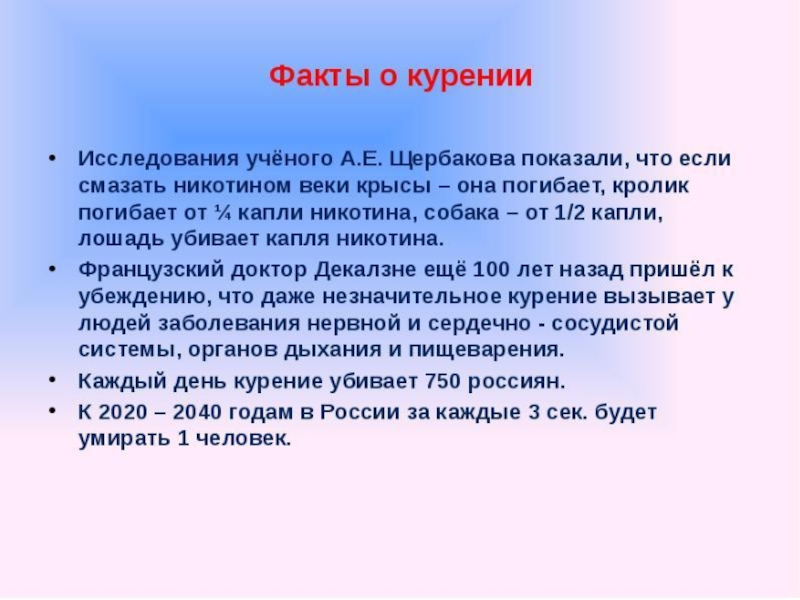 Факты о курении

• Исследования учёного А.Е. Щербакова показали, что если смазать никотином веки крысы – она погибает, кролик погибает от ¼ капли никотина, собака – от 1/2 капли, лошадь убивает капля никотина.
• Французский доктор Декалзне ещё 100 лет назад пришёл к убеждению, что даже незначительное курение вызывает у людей заболевания нервной и сердечно - сосудистой системы, органов дыхания и пищеварения.
• Каждый день курение убивает 750 россиян.
• К 2020 – 2040 годам в России за каждые 3 сек. будет умирать 1 человек.